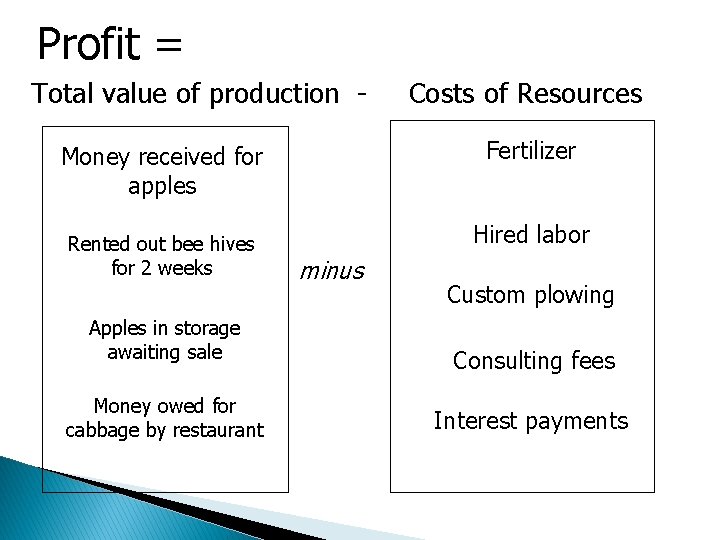 Profit =

Total value of production - Costs of Resources

Money received for apples

Rented out bee hives for 2 weeks

Apples in storage awaiting sale

Money owed for cabbage by restaurant

minus

Fertilizer

Hired labor

Custom plowing

Consulting fees

Interest payments